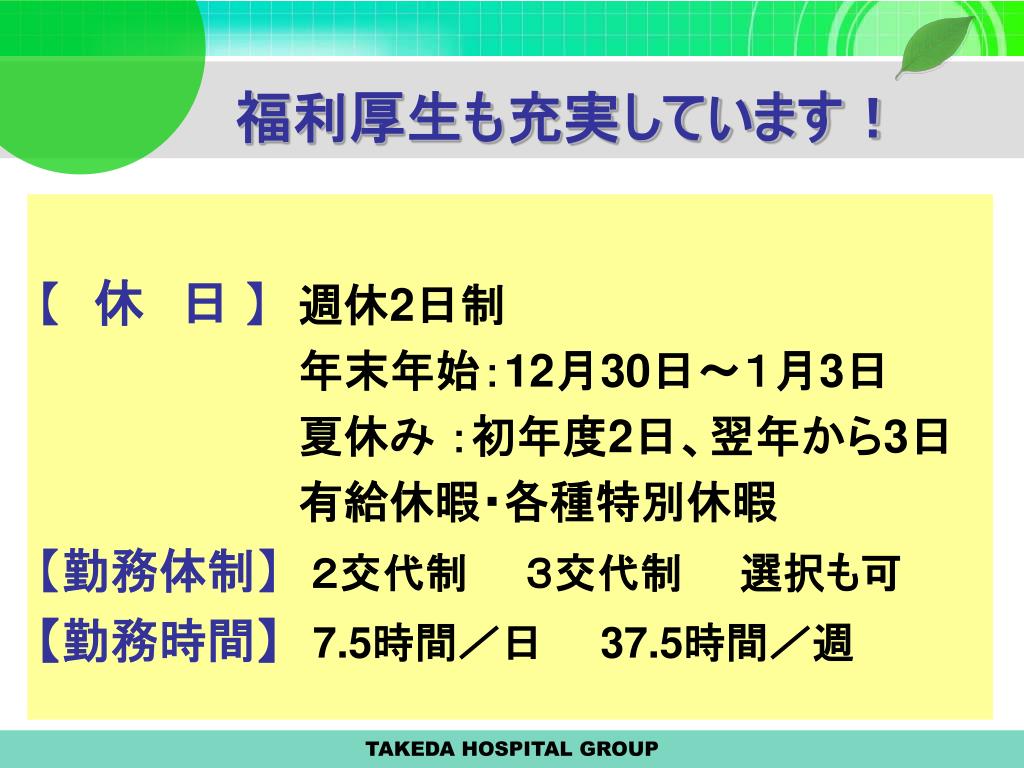 福利厚生も充実しています！

【 休 日 】 週休2日制
年末年始：12月30日～1月3日
夏休み ：初年度2日、翌年から3日
有給休暇・各種特別休暇

【勤務体制】 ２交代制 ３交代制 選択も可

【勤務時間】 7.5時間／日 37.5時間／週

TAKEDA HOSPITAL GROUP